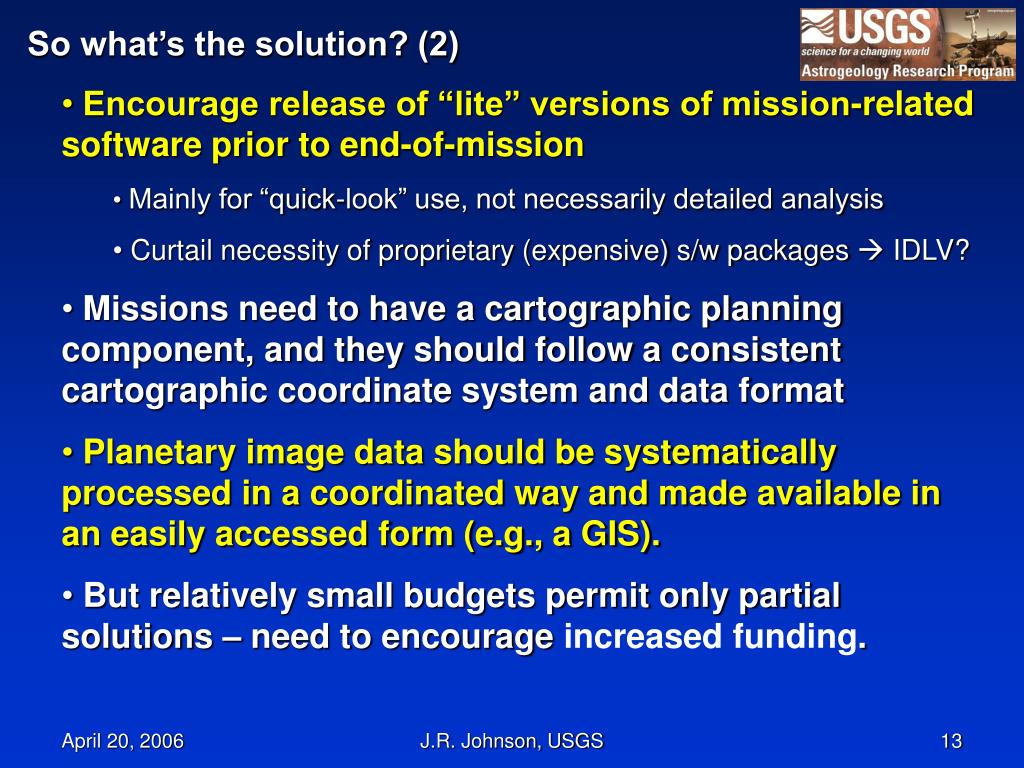 So what's the solution? (2)

USGS
science for a changing world
Astrogeology Research Program

• Encourage release of "lite" versions of mission-related software prior to end-of-mission

• Mainly for "quick-look" use, not necessarily detailed analysis

• Curtail necessity of proprietary (expensive) s/w packages → IDLV?

• Missions need to have a cartographic planning component, and they should follow a consistent cartographic coordinate system and data format

• Planetary image data should be systematically processed in a coordinated way and made available in an easily accessed form (e.g., a GIS).

• But relatively small budgets permit only partial solutions – need to encourage increased funding.

April 20, 2006

J.R. Johnson, USGS

13